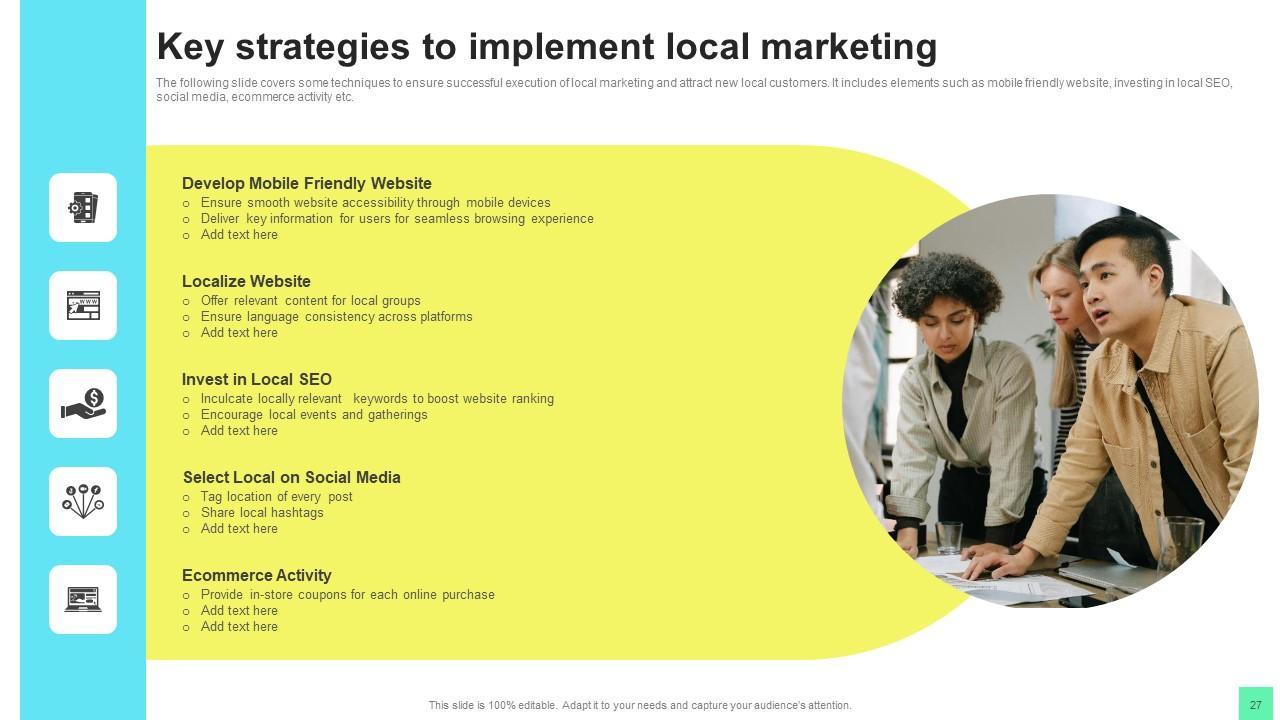 Key strategies to implement local marketing

The following slide covers some techniques to ensure successful execution of local marketing and attract new local customers. It includes elements such as mobile friendly website, investing in local SEO, social media, ecommerce activity etc.

Develop Mobile Friendly Website
○ Ensure smooth website accessibility through mobile devices
○ Deliver key information for users for seamless browsing experience
○ Add text here

Localize Website
○ Offer relevant content for local groups
○ Ensure language consistency across platforms
○ Add text here

Invest in Local SEO
○ Inculcate locally relevant keywords to boost website ranking
○ Encourage local events and gatherings
○ Add text here

Select Local on Social Media
○ Tag location of every post
○ Share local hashtags
○ Add text here

Ecommerce Activity
○ Provide in-store coupons for each online purchase
○ Add text here
○ Add text here

This slide is 100% editable. Adapt it to your needs and capture your audience's attention.

27